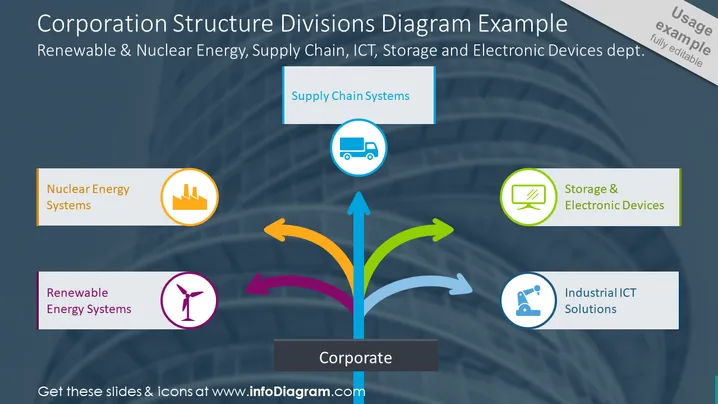 Corporation Structure Divisions Diagram Example
Renewable & Nuclear Energy, Supply Chain, ICT, Storage and Electronic Devices dept.

Usage example
fully editable

Supply Chain Systems

Nuclear Energy Systems

Storage & Electronic Devices

Renewable Energy Systems

Industrial ICT Solutions

Corporate

Get these slides & icons at www.infoDiagram.com